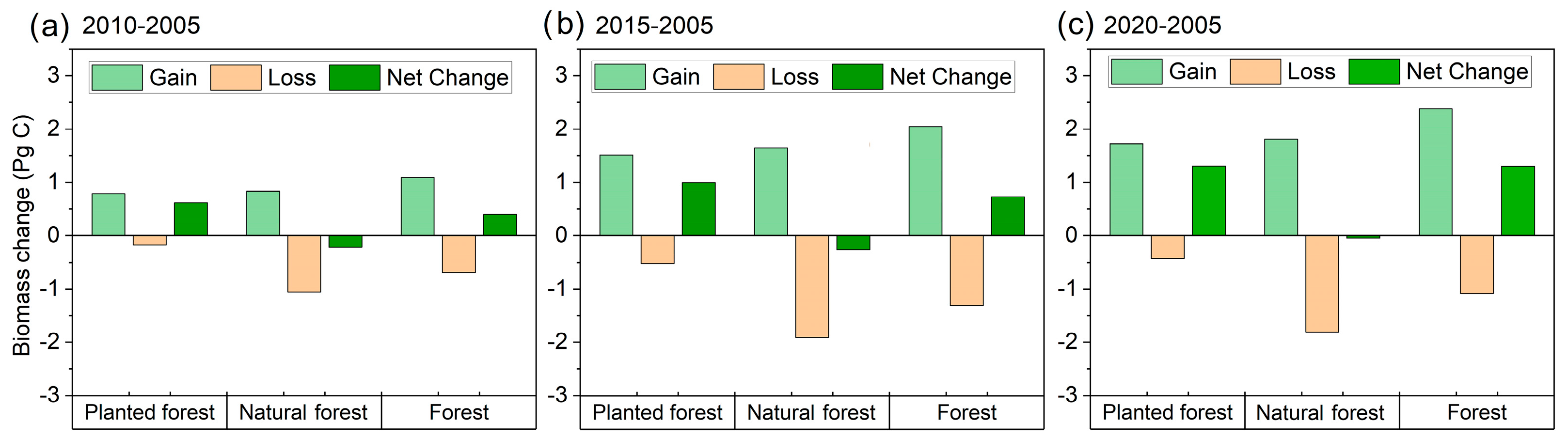 (a) 2010-2005

Gain Loss Net Change

Biomass change (Pg C)

3
2
1
0
-1
-2
-3

Planted forest Natural forest Forest

(b) 2015-2005

Gain Loss Net Change

3
2
1
0
-1
-2
-3

Planted forest Natural forest Forest

(c) 2020-2005

Gain Loss Net Change

3
2
1
0
-1
-2
-3

Planted forest Natural forest Forest